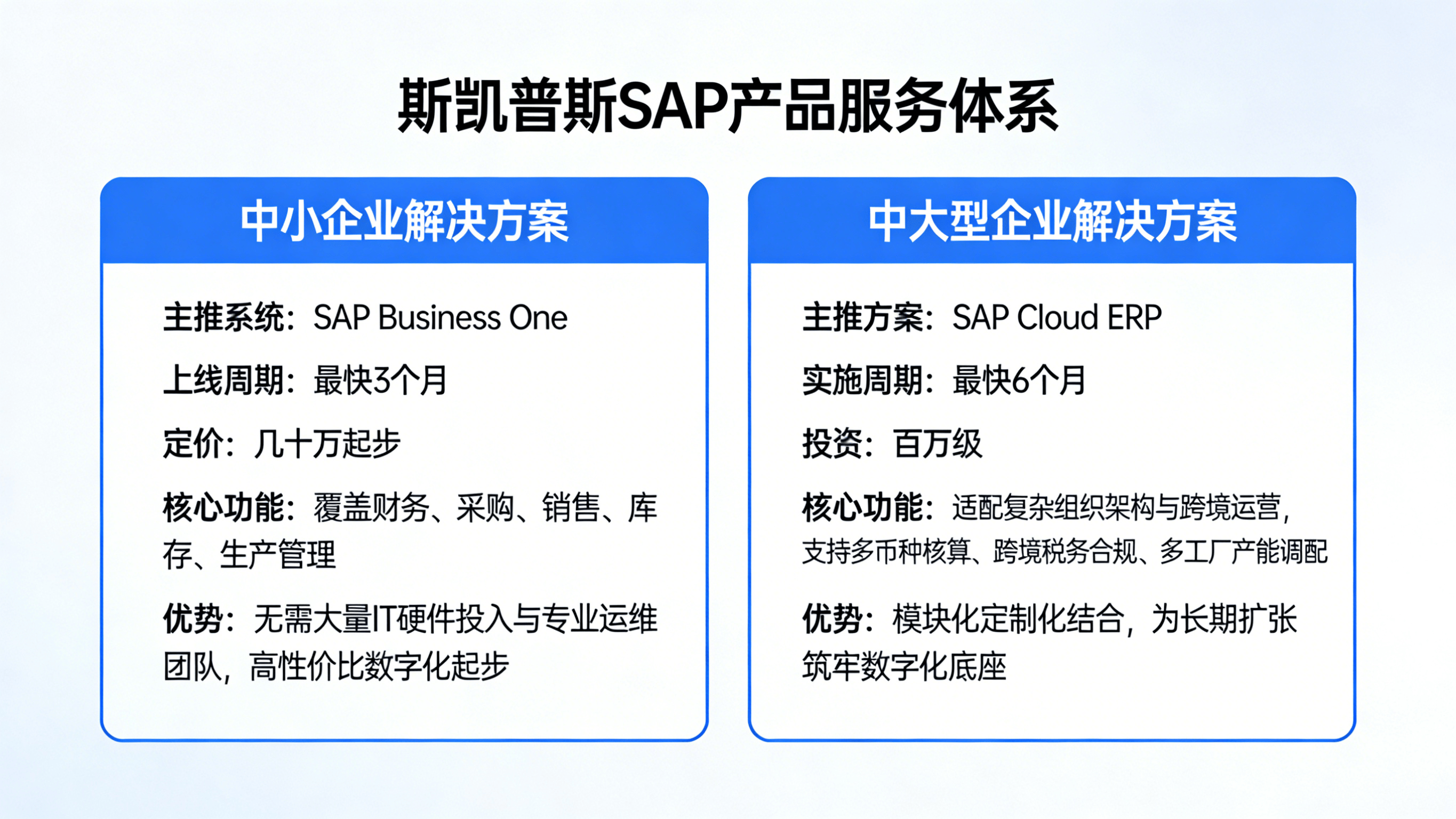 斯凯普斯SAP产品服务体系

中小企业解决方案

主推系统：SAP Business One

上线周期：最快3个月

定价：几十万起步

核心功能：覆盖财务、采购、销售、库存、生产管理

优势：无需大量IT硬件投入与专业运维团队，高性价比数字化起步

中大型企业解决方案

主推方案：SAP Cloud ERP

实施周期：最快6个月

投资：百万级

核心功能：适配复杂组织架构与跨境运营，支持多币种核算、跨境税务合规、多工厂产能调配

优势：模块化定制化结合，为长期扩张筑牢数字化底座